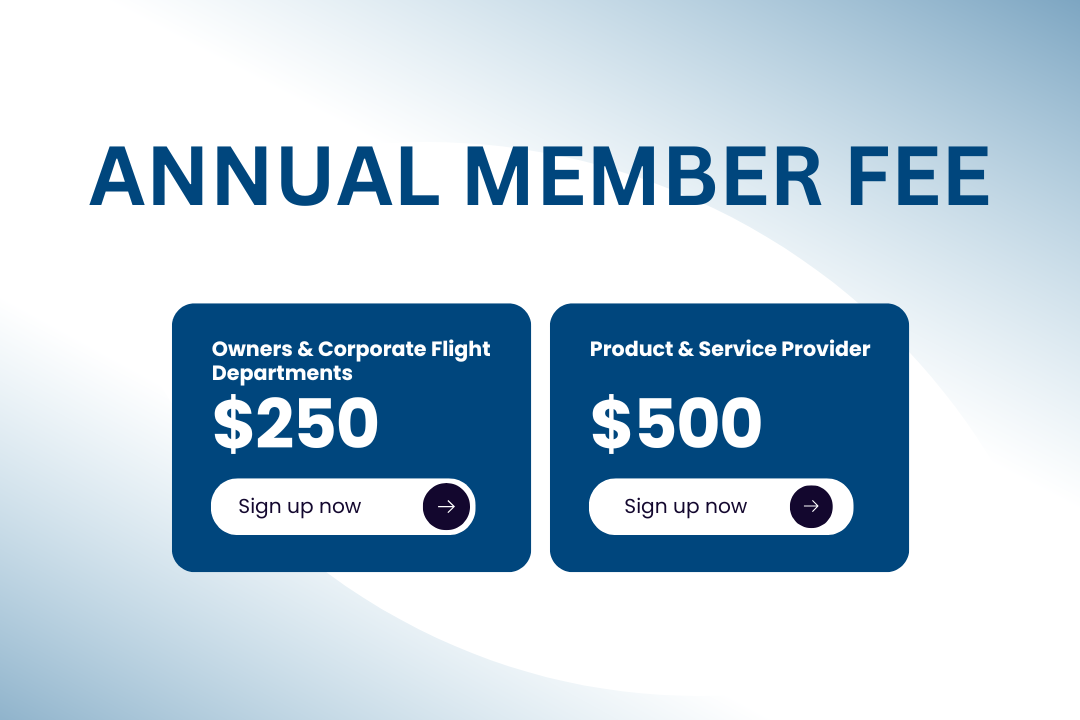 ANNUAL MEMBER FEE

Owners & Corporate Flight Departments

\$250

Sign up now

Product & Service Provider

\$500

Sign up now